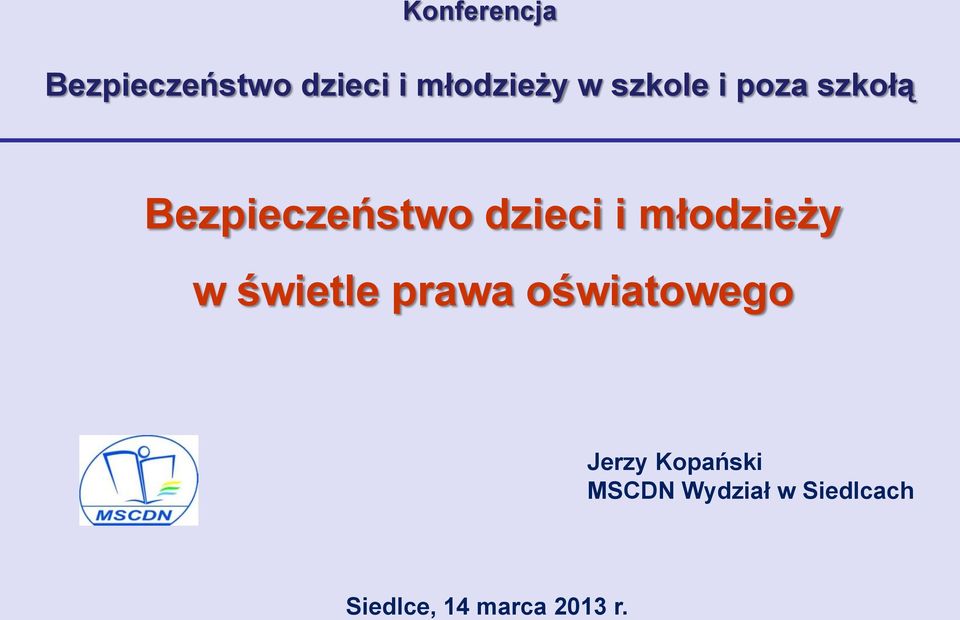 Konferencja

Bezpieczeństwo dzieci i młodzieży w szkole i poza szkołą

Bezpieczeństwo dzieci i młodzieży w świetle prawa oświatowego

MSCDN

Jerzy Kopański
MSCDN Wydział w Siedlcach

Siedlce, 14 marca 2013 r.